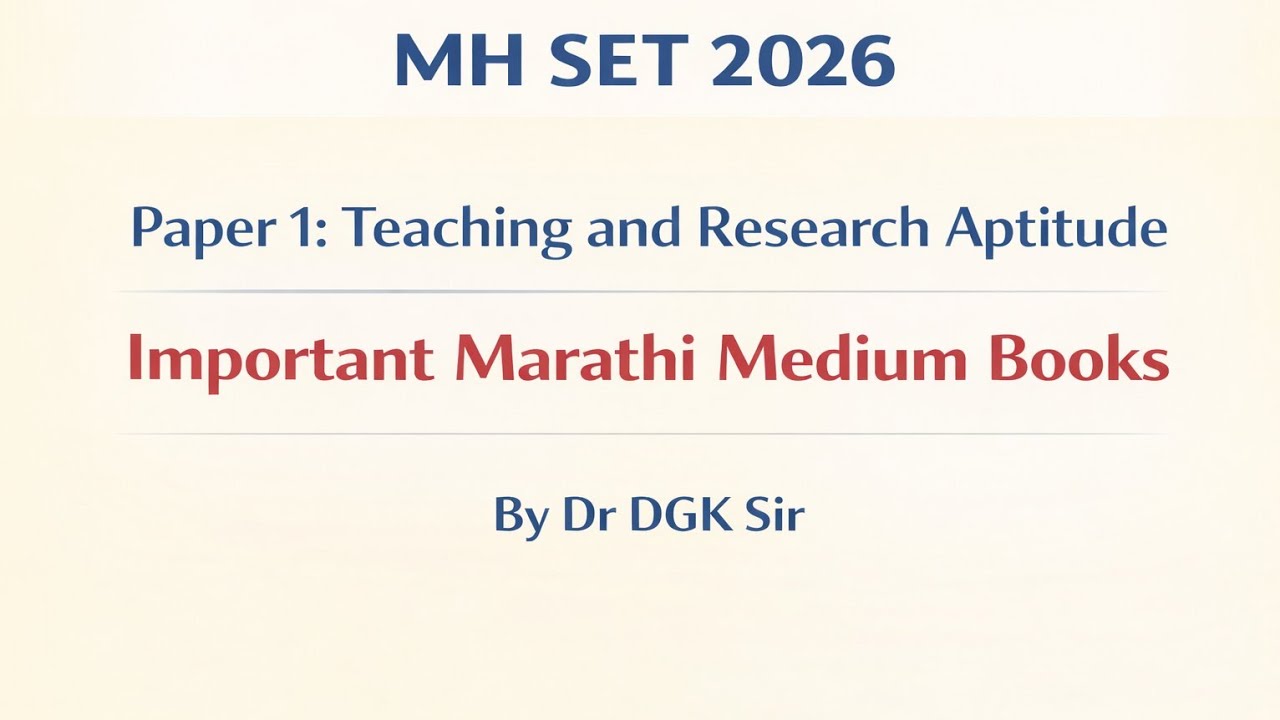 MH SET 2026

Paper 1: Teaching and Research Aptitude

Important Marathi Medium Books

By Dr DGK Sir